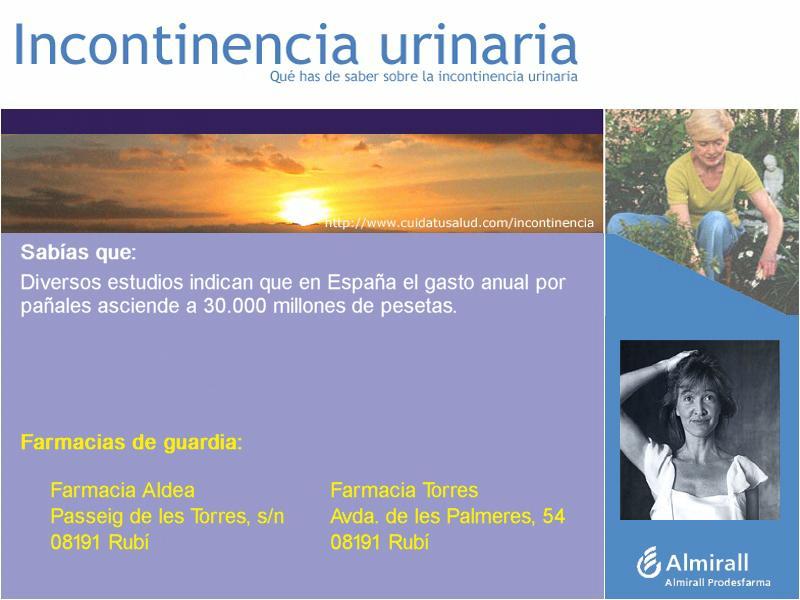 Incontinencia urinaria
Qué has de saber sobre la incontinencia urinaria

http://www.cuidatusalud.com/incontinencia

Sabías que:
Diversos estudios indican que en España el gasto anual por pañales asciende a 30.000 millones de pesetas.

Farmacias de guardia:

Farmacia Aldea
Passeig de les Torres, s/n
08191 Rubí

Farmacia Torres
Avda. de les Palmeres, 54
08191 Rubí

Almirall
Almirall Prodesfarma